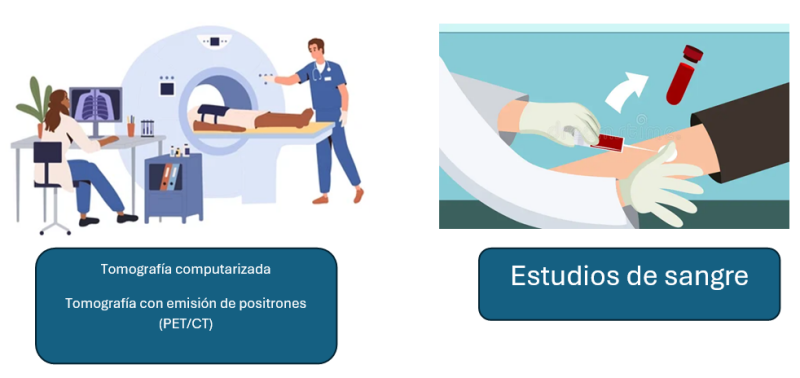 Tomografía computarizada

Tomografía con emisión de positrones (PET/CT)

Estudios de sangre